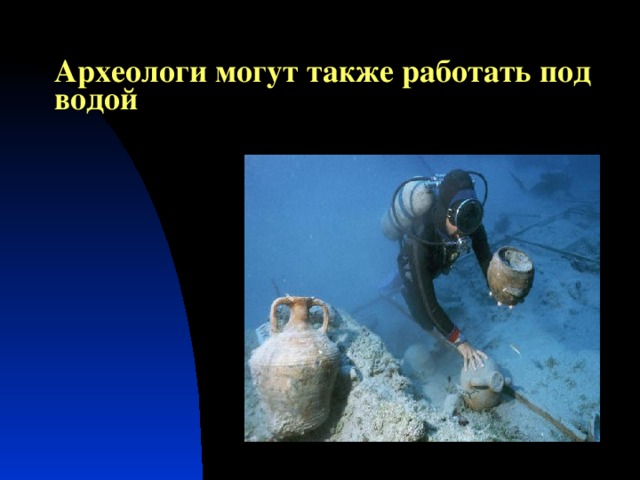 Археологи могут также работать под водой